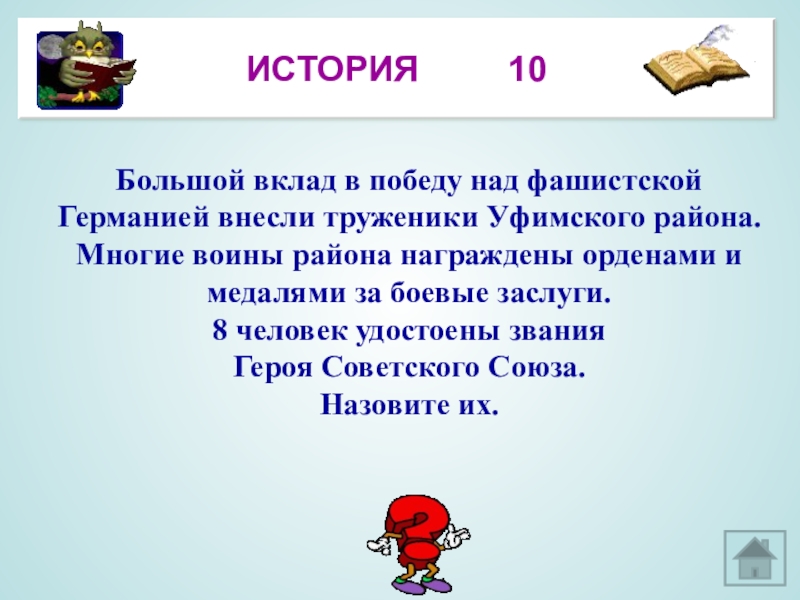 ИСТОРИЯ 10

Большой вклад в победу над фашистской Германией внесли труженики Уфимского района. Многие воины района награждены орденами и медалями за боевые заслуги.
8 человек удостоены звания
Героя Советского Союза.
Назовите их.